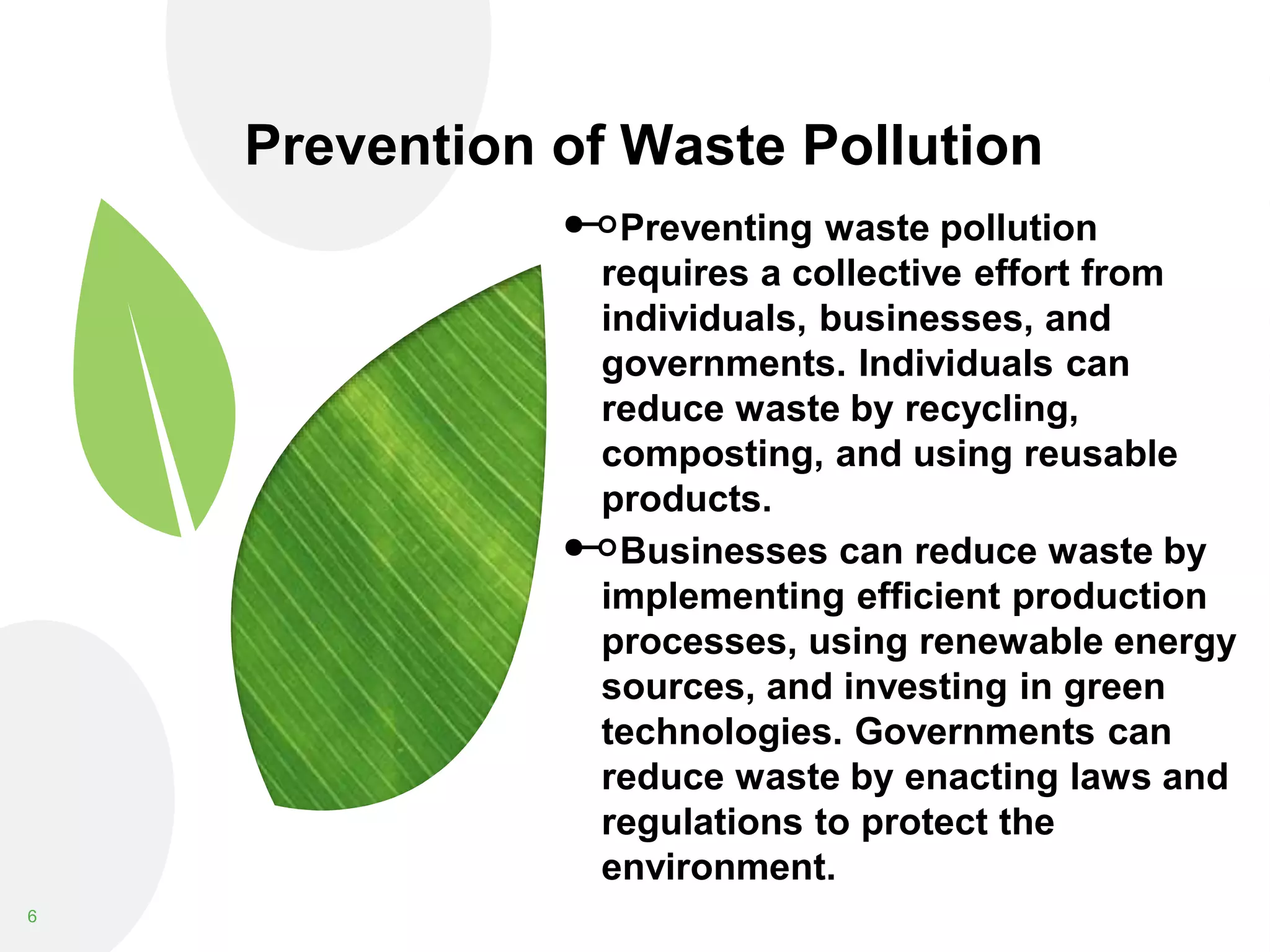 Prevention of Waste Pollution

Preventing waste pollution requires a collective effort from individuals, businesses, and governments. Individuals can reduce waste by recycling, composting, and using reusable products.

Businesses can reduce waste by implementing efficient production processes, using renewable energy sources, and investing in green technologies. Governments can reduce waste by enacting laws and regulations to protect the environment.

6